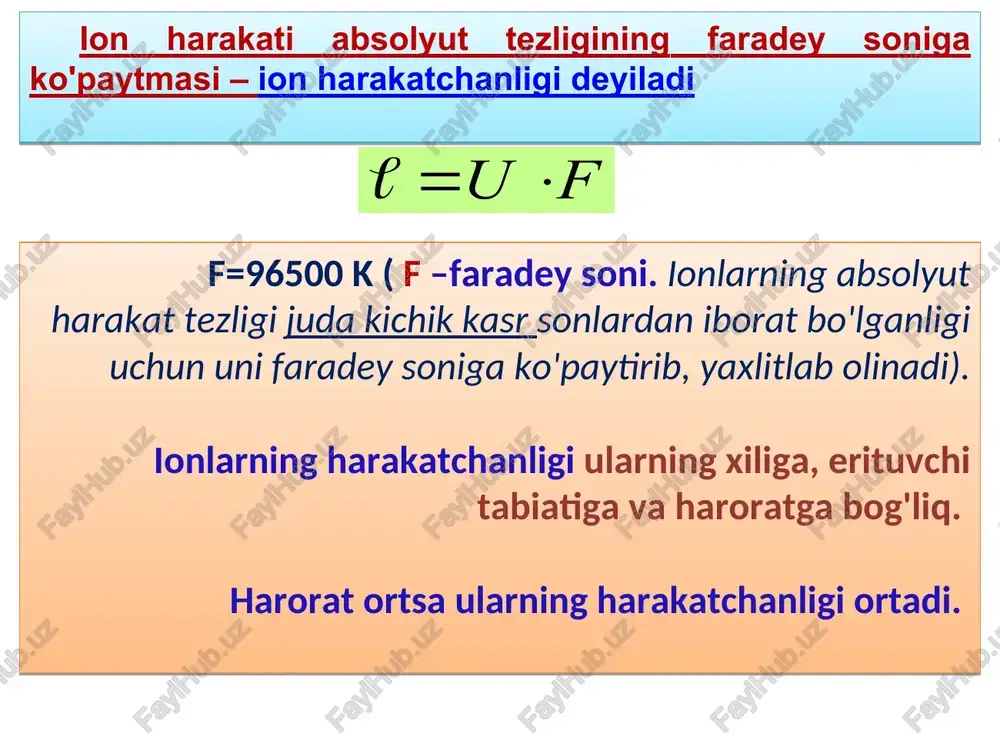 Ion harakati absolyut tezligining faradey soniga ko'paytmasi – ion harakatchanligi deyiladi

$\ell = U \cdot F$

F=96500 K ( F –faradey soni. Ionlarning absolyut harakat tezligi juda kichik kasr sonlardan iborat bo'lganligi uchun uni faradey soniga ko'paytirib, yaxlitlab olinadi).

Ionlarning harakatchanligi ularning xiliga, erituvchi tabiatiga va haroratga bog'liq.

Harorat ortsa ularning harakatchanligi ortadi.

FaylHub.uz